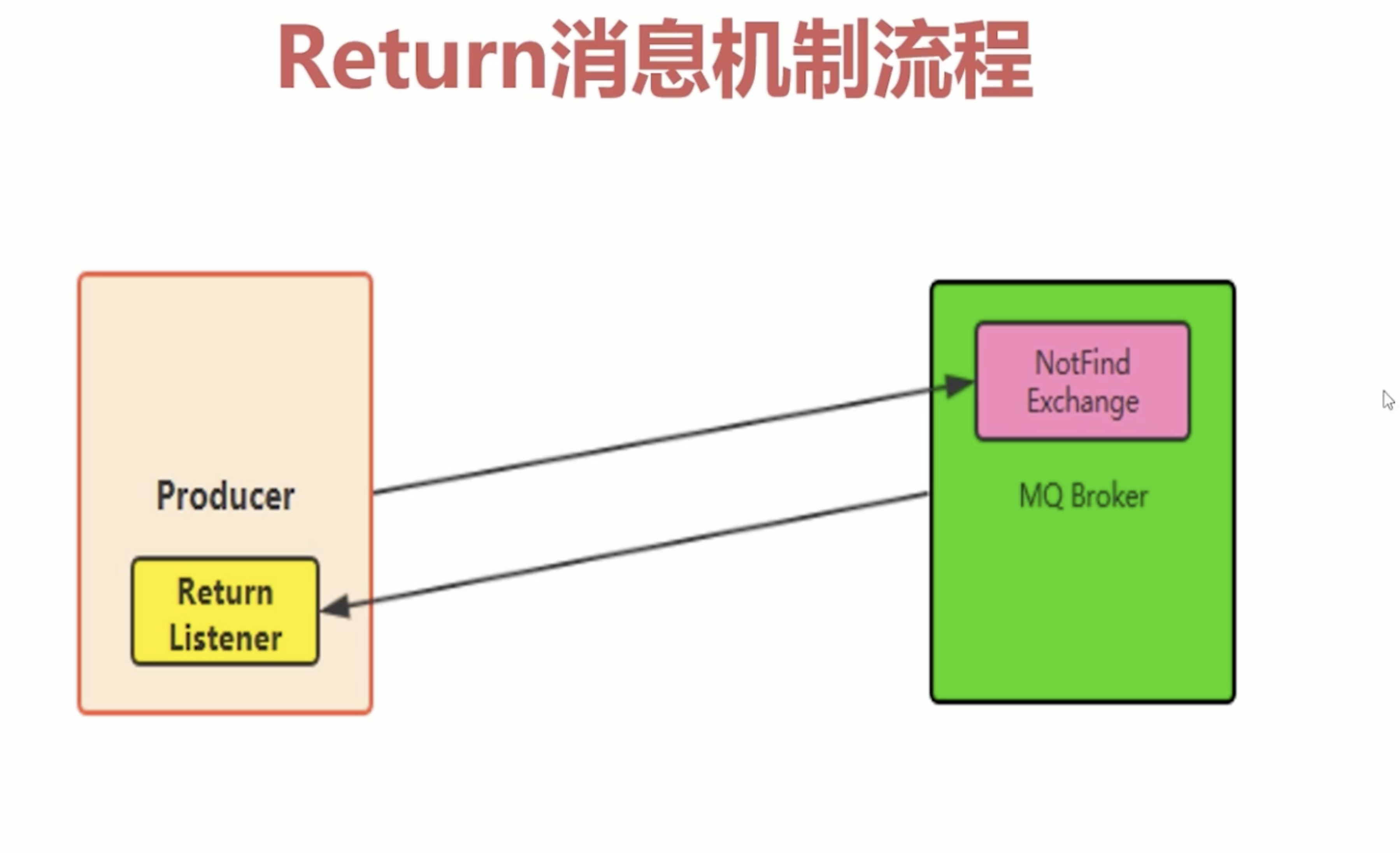 Return消息机制流程

Producer

Return Listener

NotFind Exchange

MQ Broker